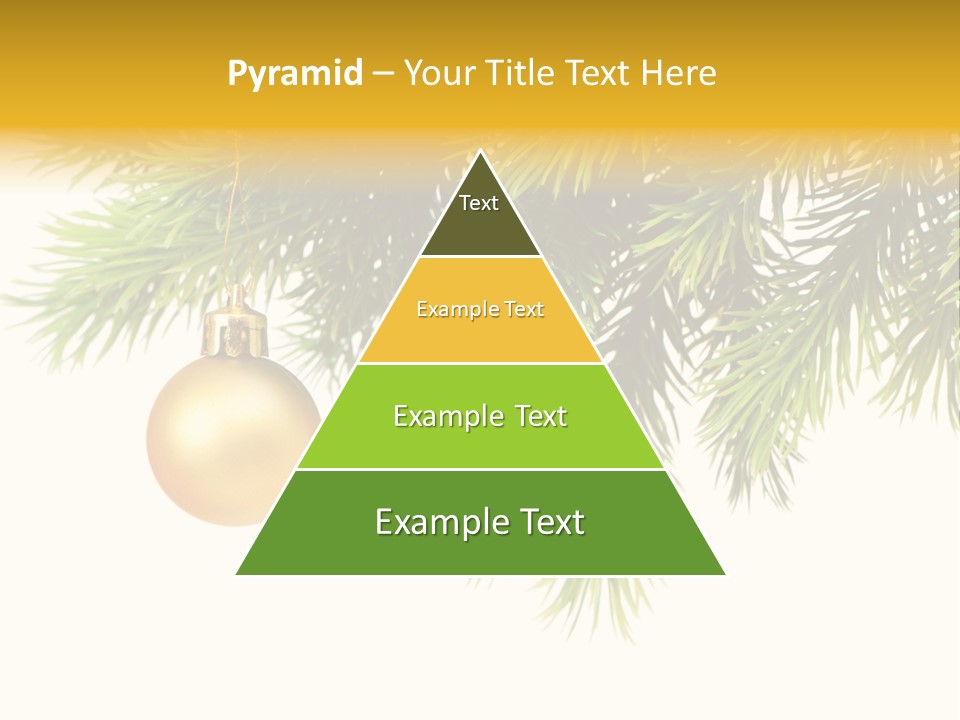 Pyramid – Your Title Text Here

Text

Example Text

Example Text

Example Text